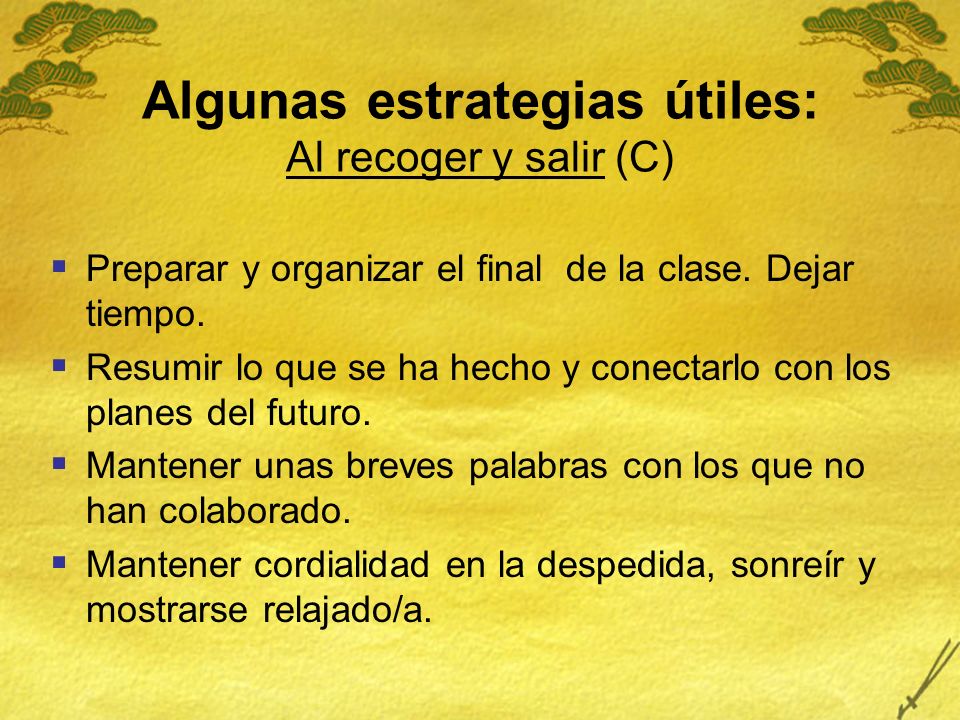 Algunas estrategias útiles:
Al recoger y salir (C)

▪ Preparar y organizar el final de la clase. Dejar tiempo.
▪ Resumir lo que se ha hecho y conectarlo con los planes del futuro.
▪ Mantener unas breves palabras con los que no han colaborado.
▪ Mantener cordialidad en la despedida, sonreír y mostrarse relajado/a.